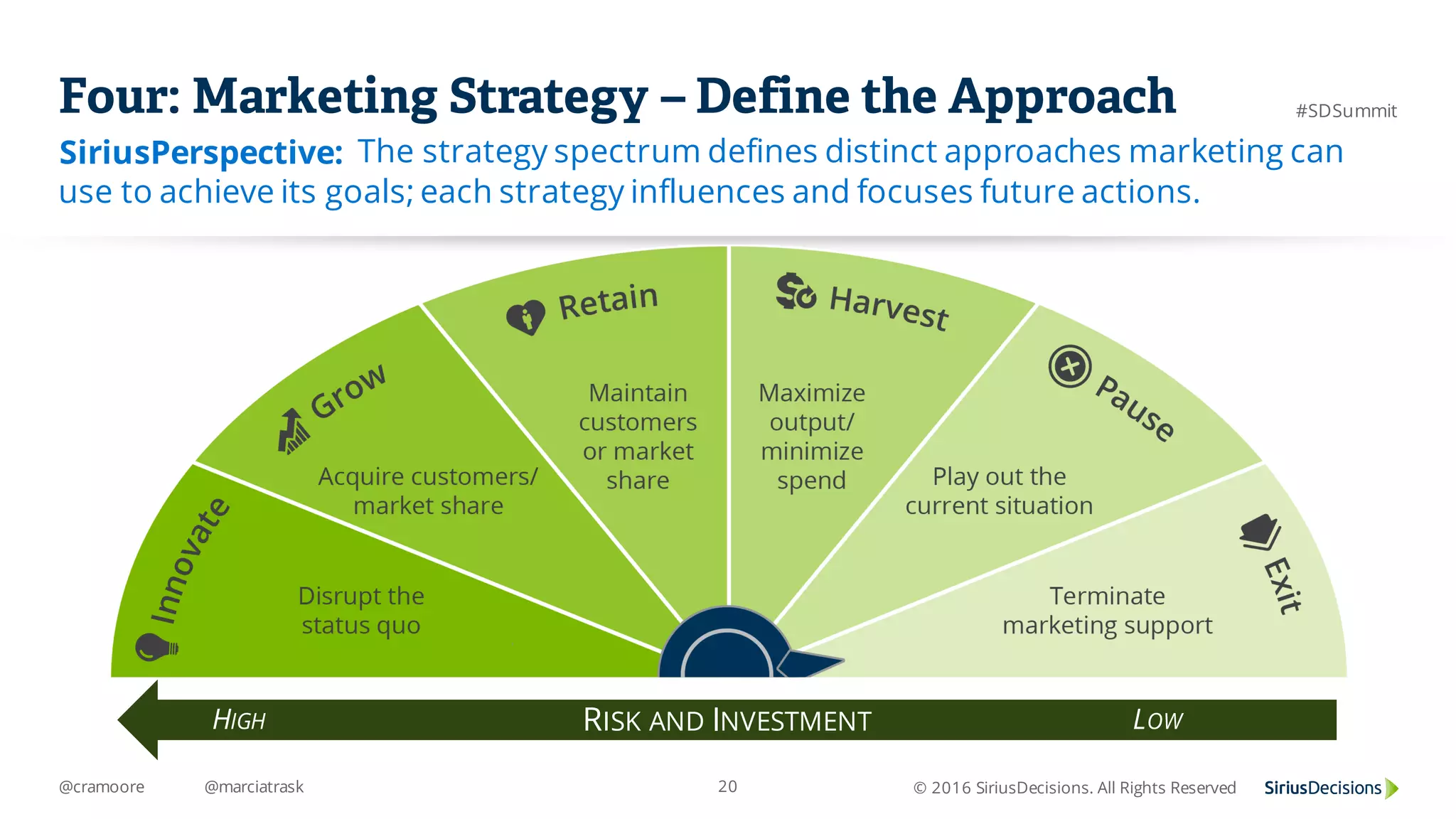 Four: Marketing Strategy – Define the Approach

#SDSummit

SiriusPerspective: The strategy spectrum defines distinct approaches marketing can use to achieve its goals; each strategy influences and focuses future actions.

Innovate
Disrupt the status quo

Grow
Acquire customers/ market share

Retain
Maintain customers or market share

Harvest
Maximize output/ minimize spend

Pause
Play out the current situation

Exit
Terminate marketing support

HIGH RISK AND INVESTMENT LOW

@cramoore @marciatrask 20 © 2016 SiriusDecisions. All Rights Reserved SiriusDecisions